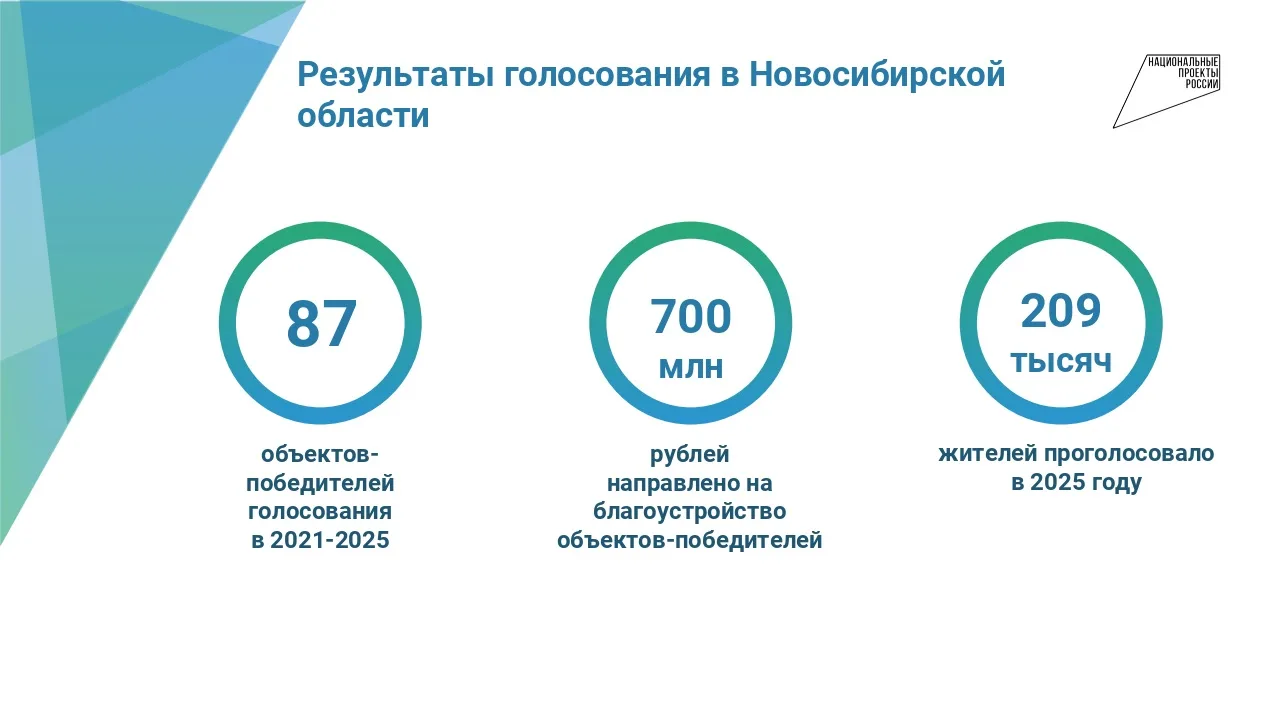 Результаты голосования в Новосибирской области

НАЦИОНАЛЬНЫЕ ПРОЕКТЫ РОССИИ

87

объектов-победителей голосования в 2021-2025

700 млн

рублей направлено на благоустройство объектов-победителей

209 тысяч

жителей проголосовало в 2025 году